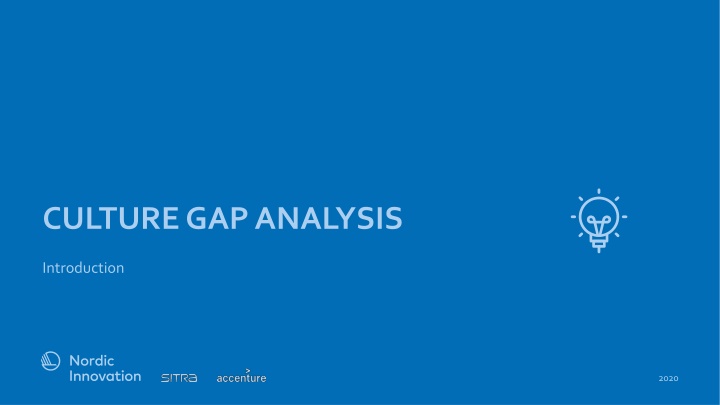 CULTURE GAP ANALYSIS

Introduction

Nordic Innovation

SITRA

accenture

2020